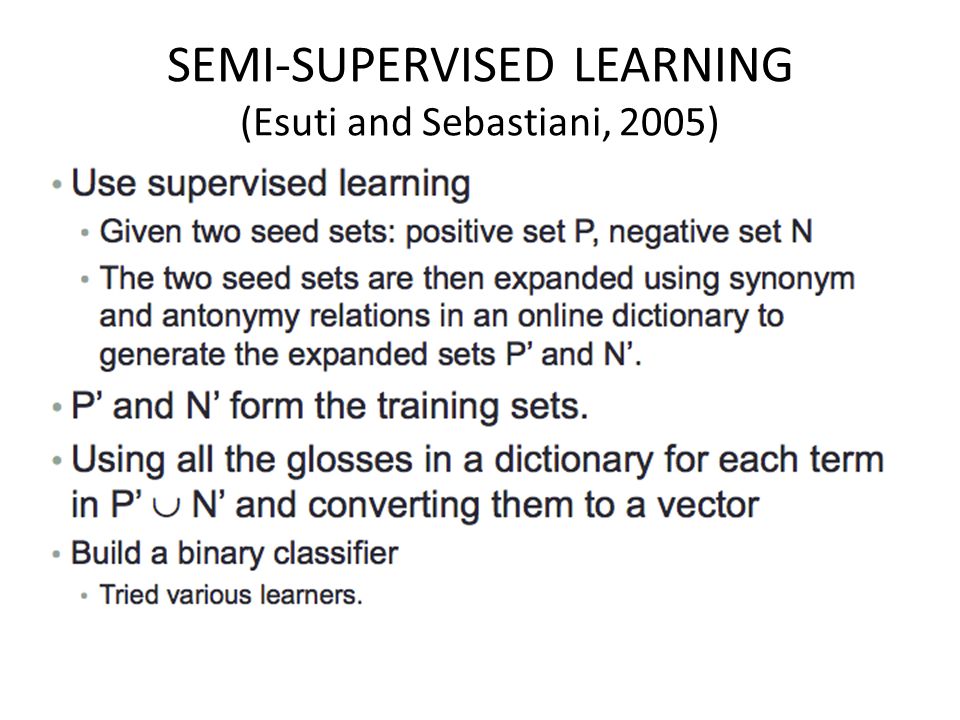 SEMI-SUPERVISED LEARNING
(Esuti and Sebastiani, 2005)

• Use supervised learning
  • Given two seed sets: positive set P, negative set N
  • The two seed sets are then expanded using synonym and antonymy relations in an online dictionary to generate the expanded sets P' and N'.
• P' and N' form the training sets.
• Using all the glosses in a dictionary for each term in P' $\cup$ N' and converting them to a vector
• Build a binary classifier
  • Tried various learners.